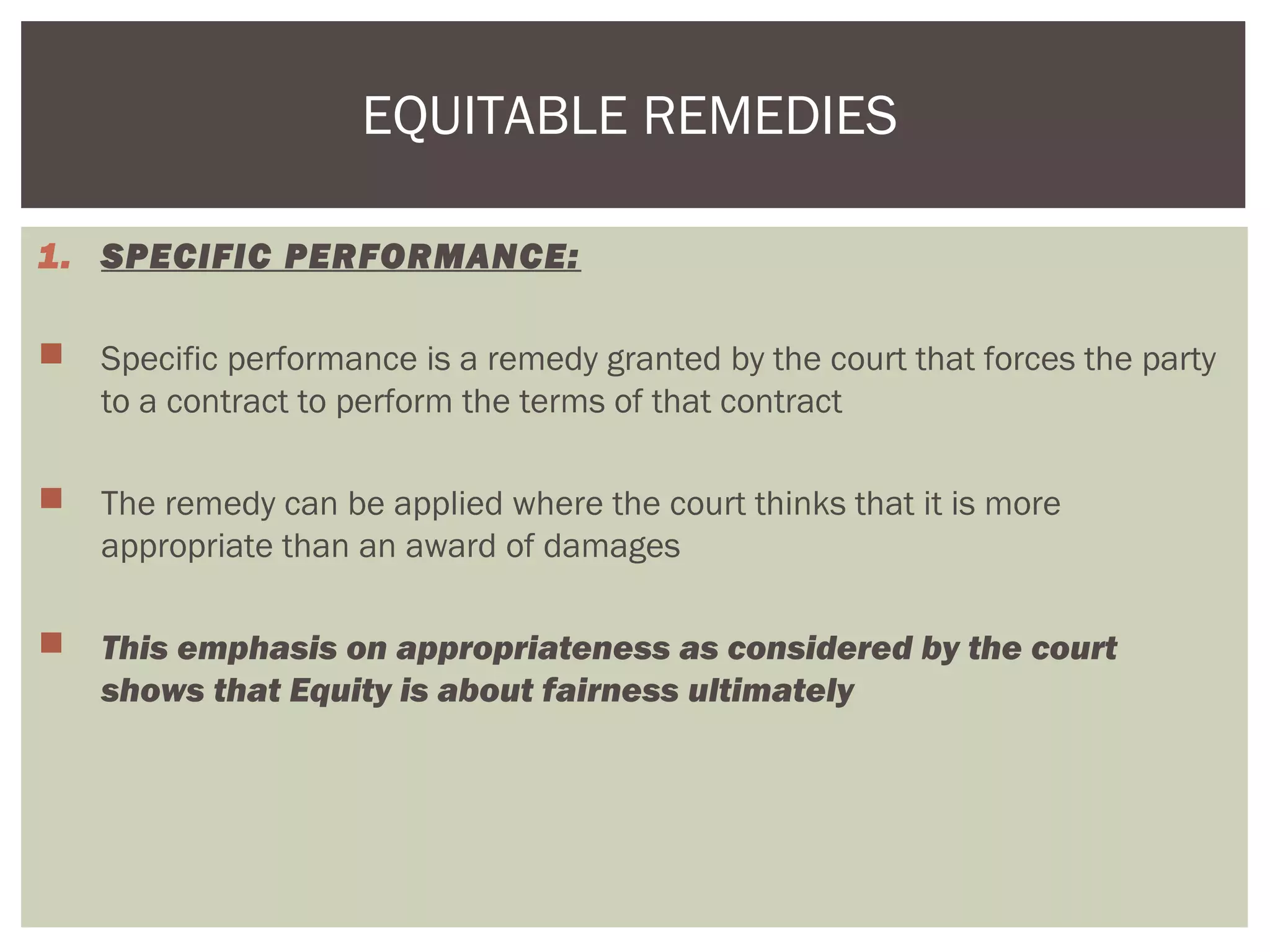 EQUITABLE REMEDIES

1. SPECIFIC PERFORMANCE:

Specific performance is a remedy granted by the court that forces the party to a contract to perform the terms of that contract

The remedy can be applied where the court thinks that it is more appropriate than an award of damages

This emphasis on appropriateness as considered by the court shows that Equity is about fairness ultimately